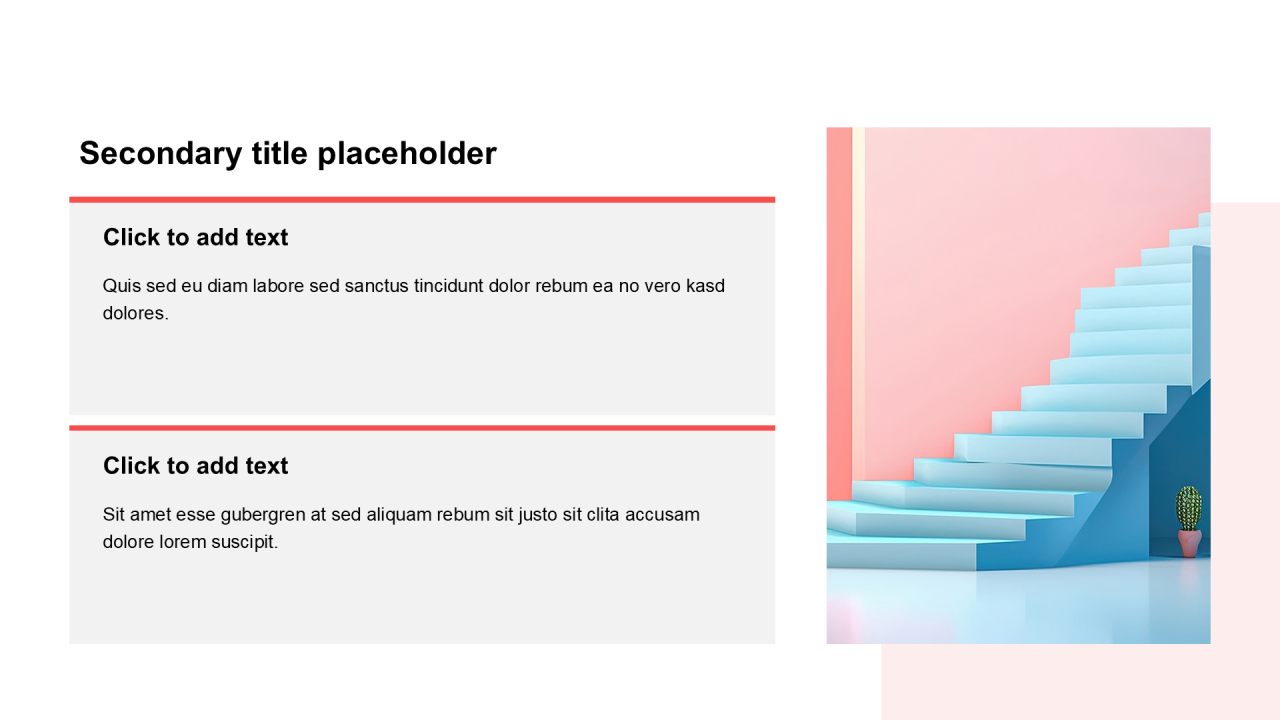 Secondary title placeholder

Click to add text

Quis sed eu diam labore sed sanctus tincidunt dolor rebum ea no vero kasd dolores.

Click to add text

Sit amet esse gubergren at sed aliquam rebum sit justo sit clita accusam dolore lorem suscipit.